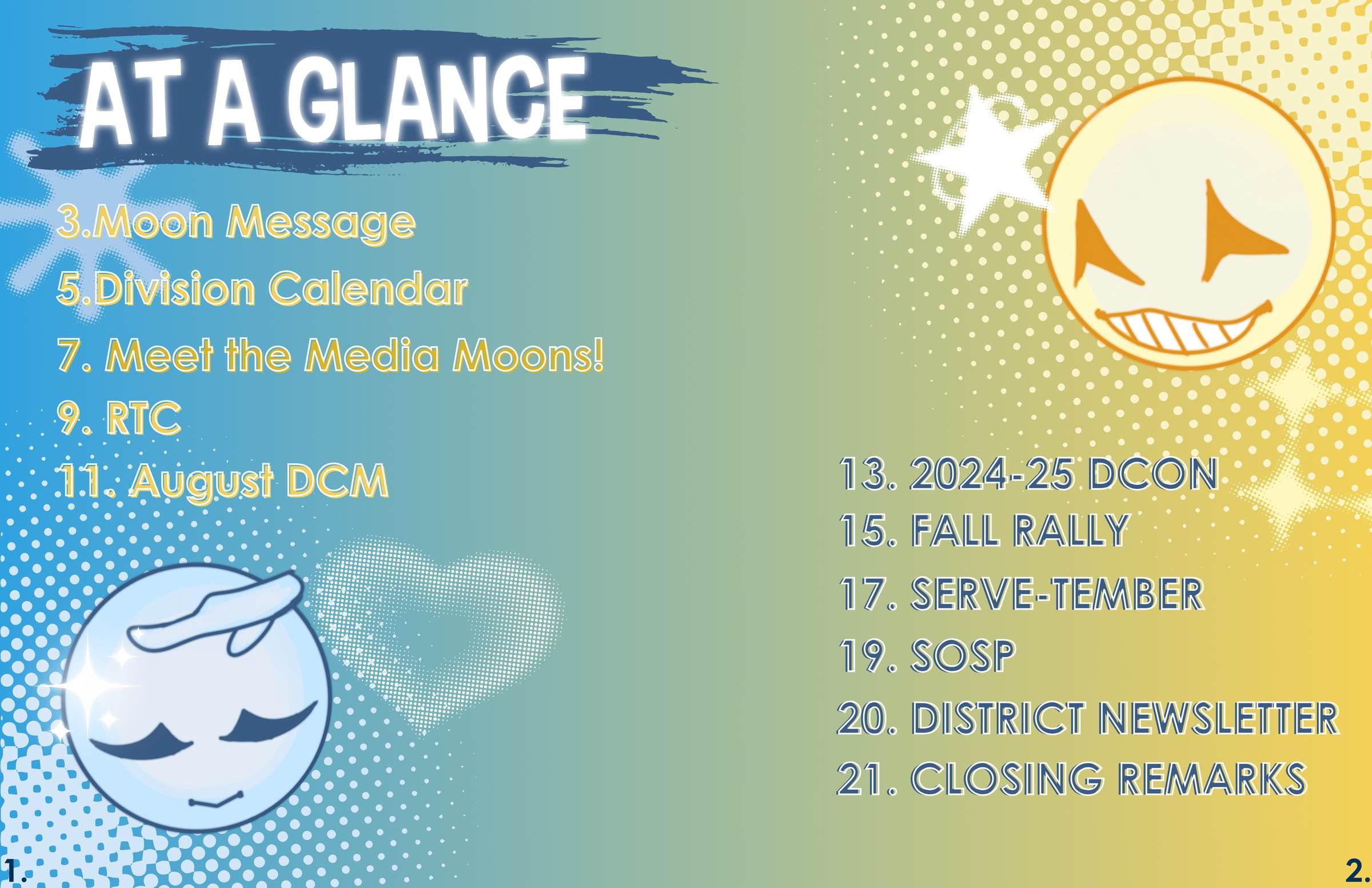 AT A GLANCE

3.Moon Message
5.Division Calendar
7. Meet the Media Moons!
9. RTC
11. August DCM

13. 2024-25 DCON
15. FALL RALLY
17. SERVE-TEMBER
19. SOSP
20. DISTRICT NEWSLETTER
21. CLOSING REMARKS

1.

2.